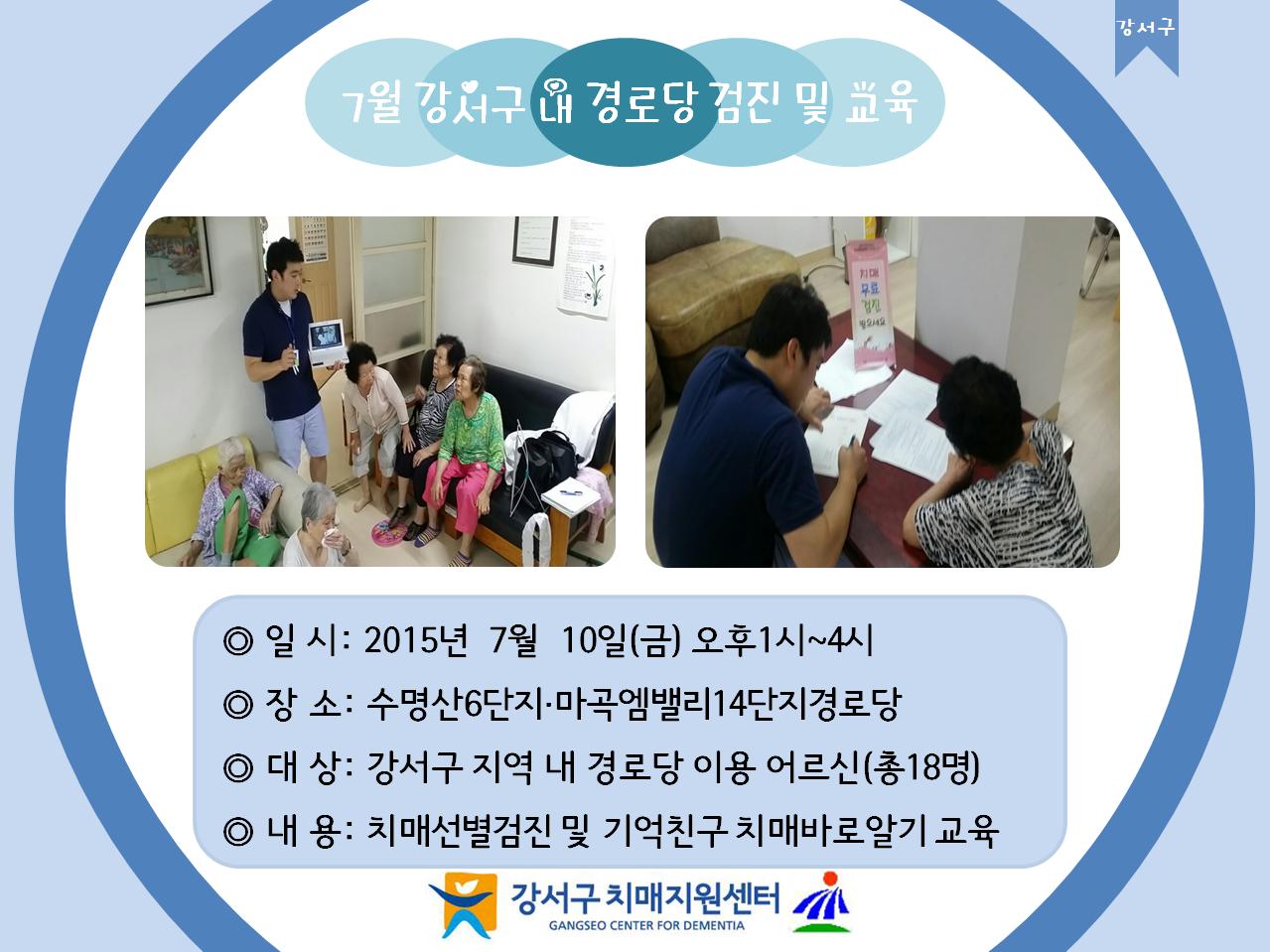 강서구

7월 강서구 내 경로당 검진 및 교육

치매 무료 검진 받으세요

◎ 일 시: 2015년 7월 10일(금) 오후1시~4시

◎ 장 소: 수명산6단지·마곡엠밸리14단지경로당

◎ 대 상: 강서구 지역 내 경로당 이용 어르신(총18명)

◎ 내 용: 치매선별검진 및 기억친구 치매바로알기 교육

강서구 치매지원센터
GANGSEO CENTER FOR DEMENTIA